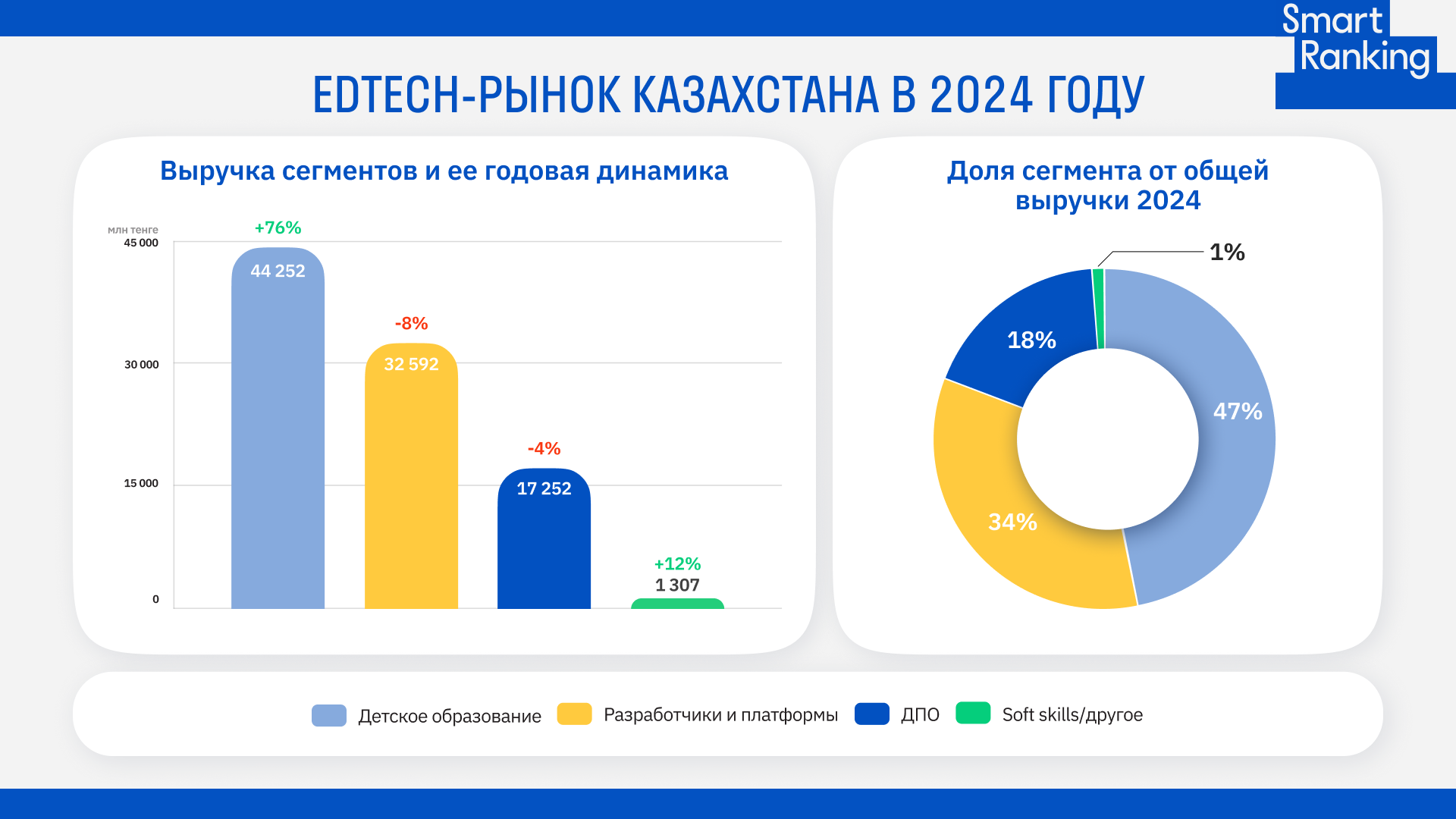 Smart Ranking

EDTECH-РЫНОК КАЗАХСТАНА В 2024 ГОДУ

Выручка сегментов и ее годовая динамика

млн тенге
45 000
30 000
15 000
0

+76%
44 252
-8%
32 592
-4%
17 252
+12%
1 307

Доля сегмента от общей выручки 2024

1%
18%
47%
34%

Детское образование
Разработчики и платформы
ДПО
Soft skills/другое